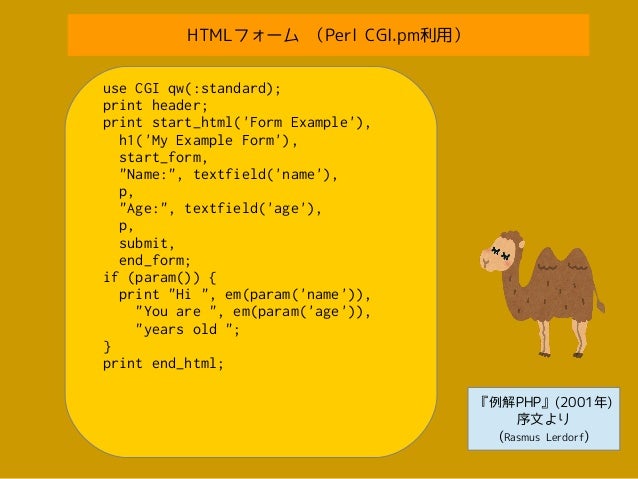 HTMLフォーム （Perl CGI.pm利用）

use CGI qw(:standard);
print header;
print start_html('Form Example'),
  h1('My Example Form'),
  start_form,
  "Name:", textfield('name'),
  p,
  "Age:", textfield('age'),
  p,
  submit,
  end_form;
if (param()) {
  print "Hi ", em(param('name')),
    "You are ", em(param('age')),
    "years old ";
}
print end_html;

『例解PHP』(2001年)
序文より
(Rasmus Lerdorf)